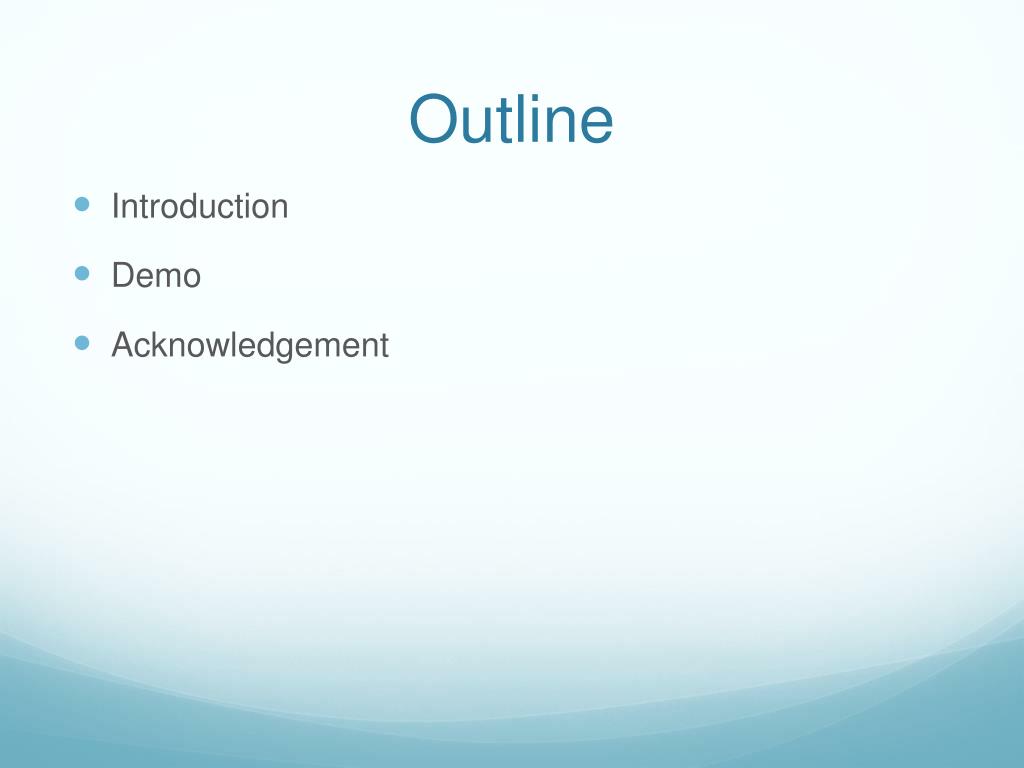 Outline

- Introduction
- Demo
- Acknowledgement